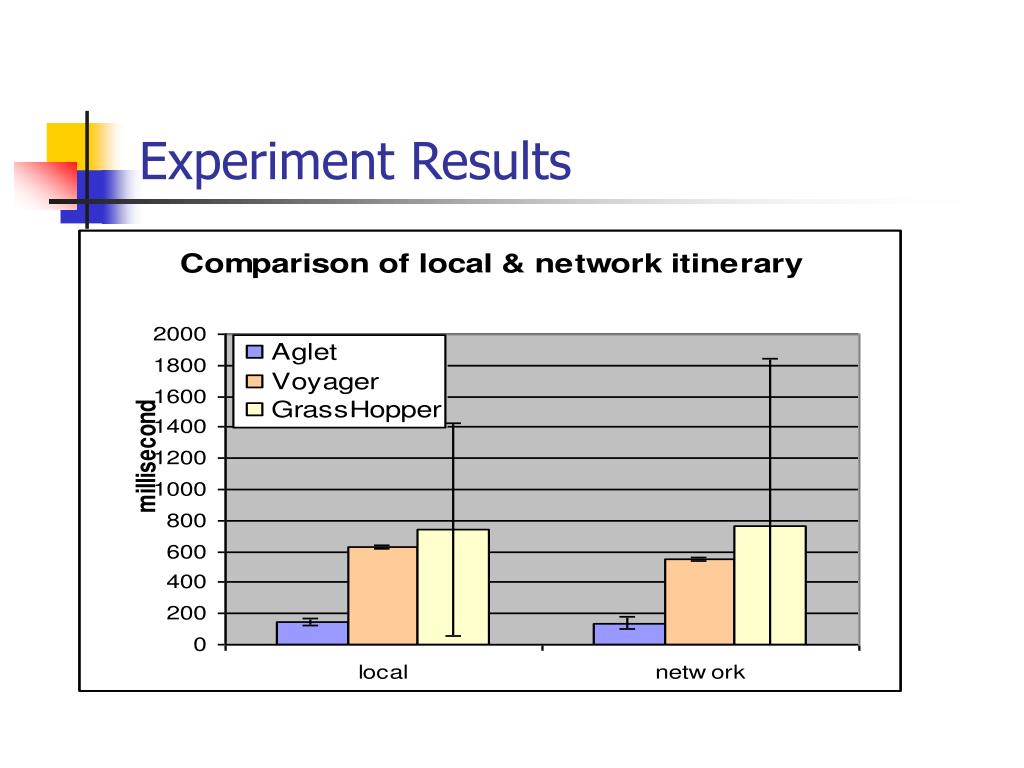 Experiment Results

Comparison of local & network itinerary

millisecond

2000
1800
1600
1400
1200
1000
800
600
400
200
0

Aglet
Voyager
GrassHopper

local
netw ork